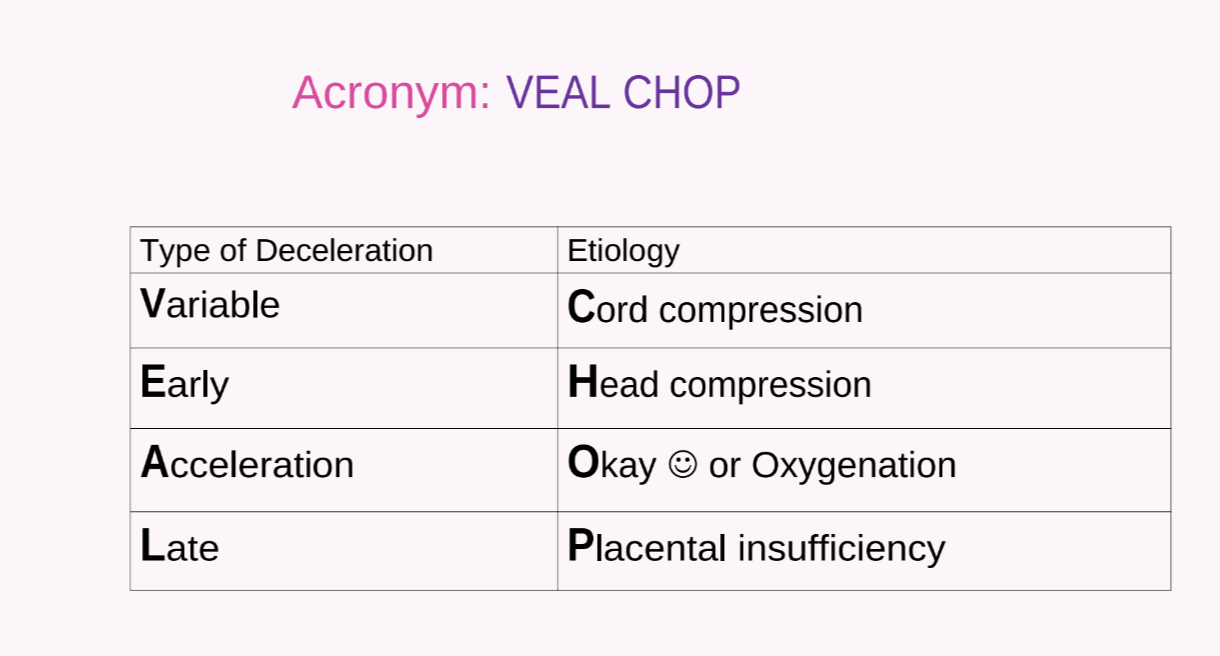 Acronym: VEAL CHOP

| Type of Deceleration | Etiology |
|---|---|
| Variable | Cord compression |
| Early | Head compression |
| Acceleration | Okay ☺ or Oxygenation |
| Late | Placental insufficiency |